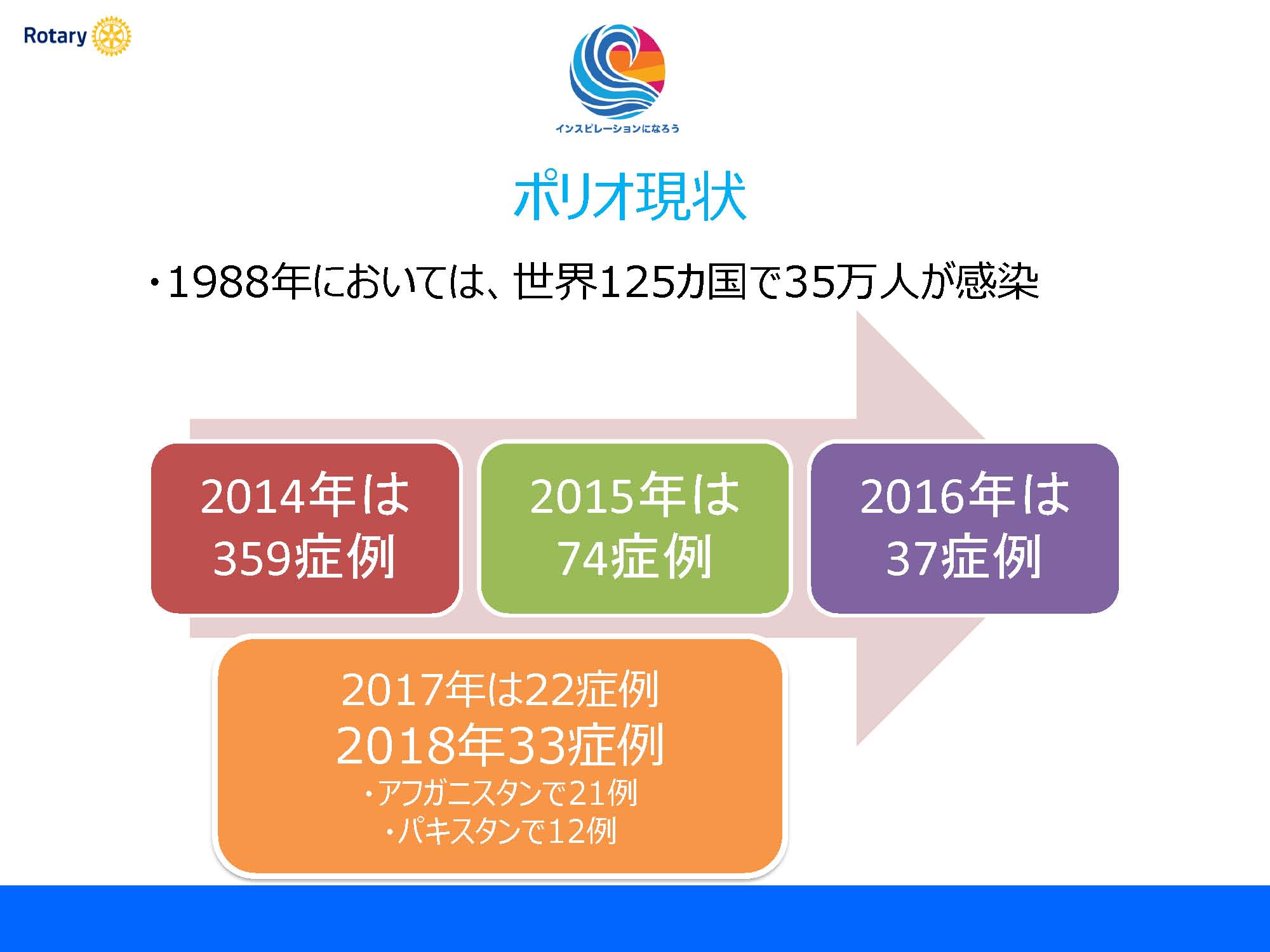 Rotary

インスピレーションになろう

ポリオ現状

・1988年においては、世界125カ国で35万人が感染

2014年は
359症例

2015年は
74症例

2016年は
37症例

2017年は22症例
2018年33症例
・アフガニスタンで21例
・パキスタンで12例